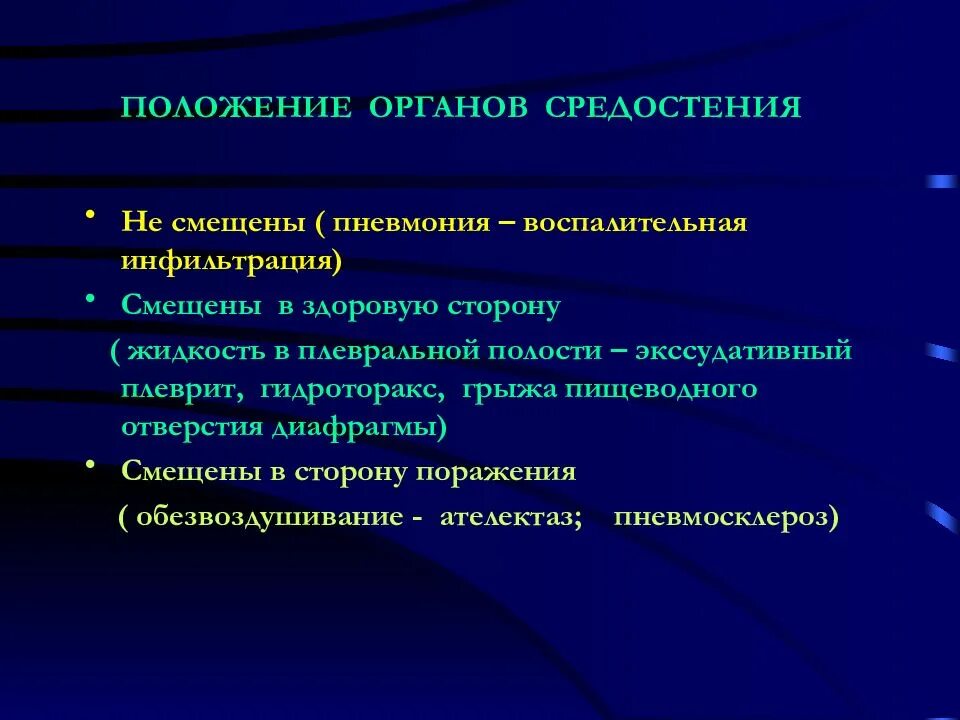 ПОЛОЖЕНИЕ ОРГАНОВ СРЕДОСТЕНИЯ

• Не смещены ( пневмония – воспалительная инфильтрация)

• Смещены в здоровую сторону
( жидкость в плевральной полости – экссудативный плеврит, гидроторакс, грыжа пищеводного отверстия диафрагмы)

• Смещены в сторону поражения
( обезвоздушивание - ателектаз; пневмосклероз)